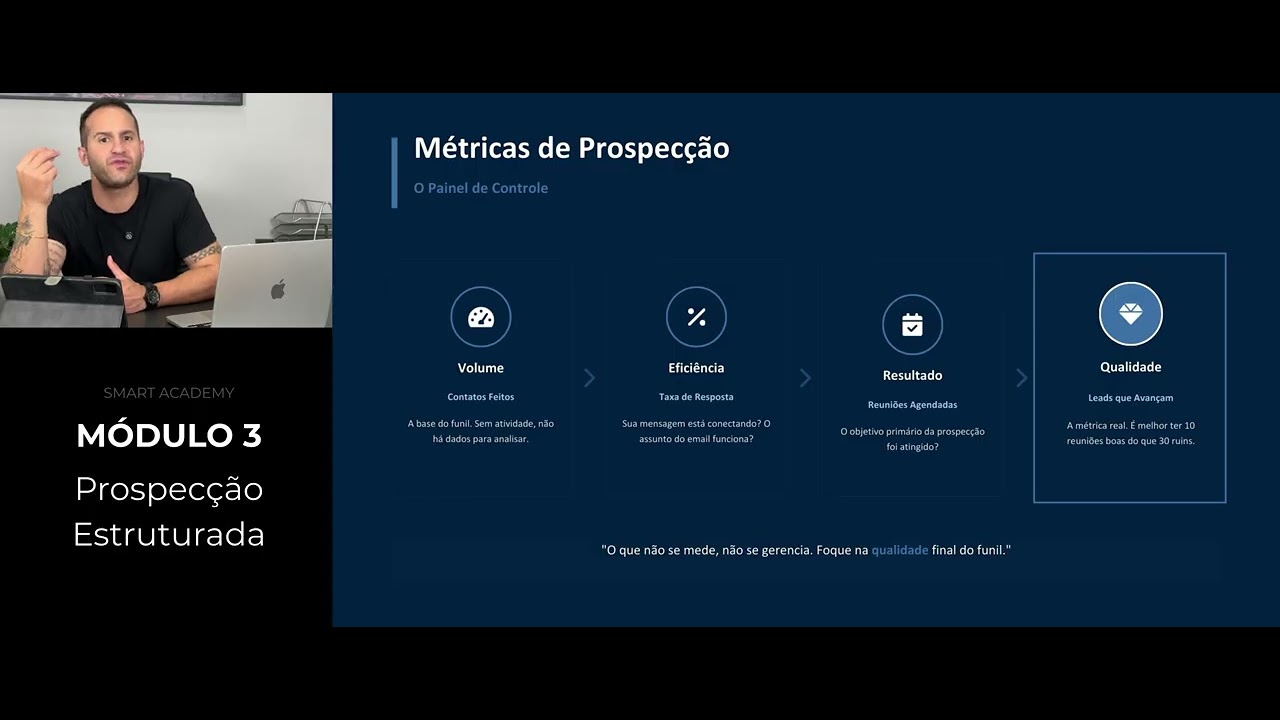 SMART ACADEMY

MÓDULO 3

Prospecção Estruturada

Métricas de Prospecção

O Painel de Controle

Volume

Contatos Feitos

A base do funil. Sem atividade, não há dados para analisar.

Eficiência

Taxa de Resposta

Sua mensagem está conectando? O assunto do email funciona?

Resultado

Reuniões Agendadas

O objetivo primário da prospecção foi atingido?

Qualidade

Leads que Avançam

A métrica real. É melhor ter 10 reuniões boas do que 30 ruins.

"O que não se mede, não se gerencia. Foque na qualidade final do funil."